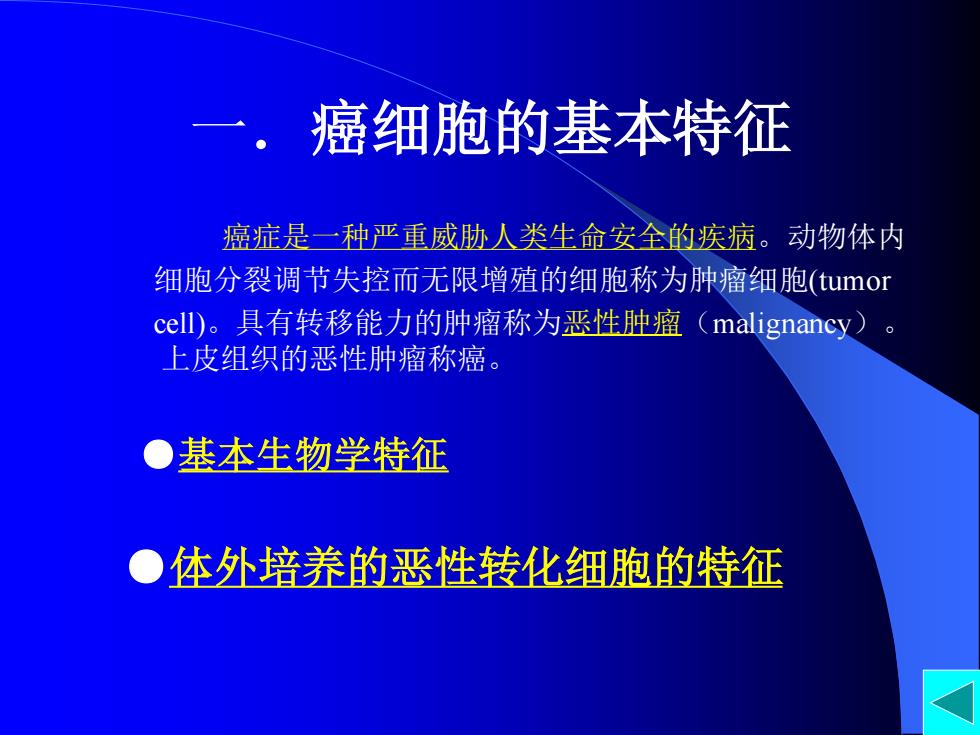 一. 癌细胞的基本特征

癌症是一种严重威胁人类生命安全的疾病。动物体内细胞分裂调节失控而无限增殖的细胞称为肿瘤细胞(tumor cell)。具有转移能力的肿瘤称为恶性肿瘤（malignancy）。上皮组织的恶性肿瘤称癌。

●基本生物学特征

●体外培养的恶性转化细胞的特征